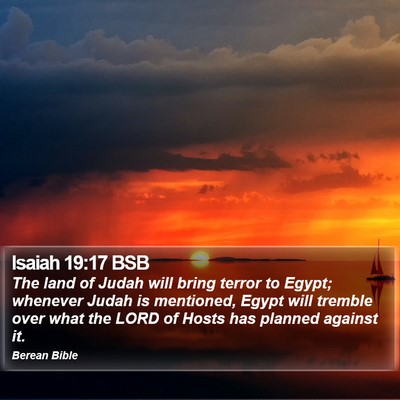 Isaiah 19:17 BSB
The land of Judah will bring terror to Egypt; whenever Judah is mentioned, Egypt will tremble over what the LORD of Hosts has planned against it.

Berean Bible